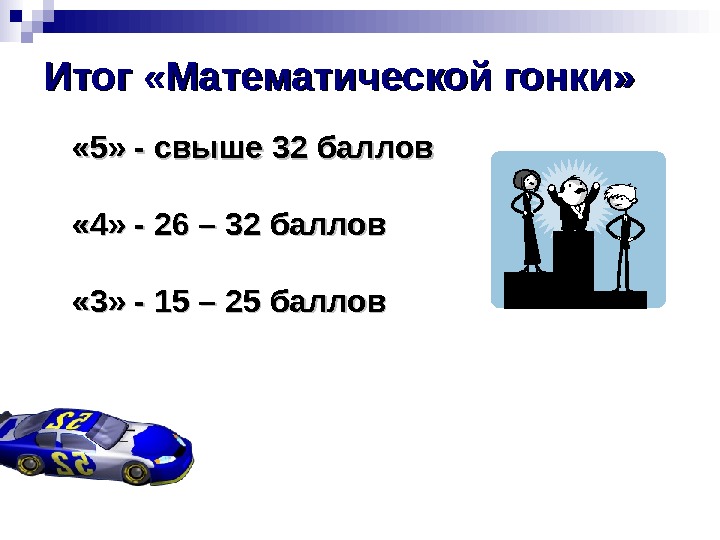 Итог «Математической гонки»

«5» - свыше 32 баллов

«4» - 26 – 32 баллов

«3» - 15 – 25 баллов

52

52